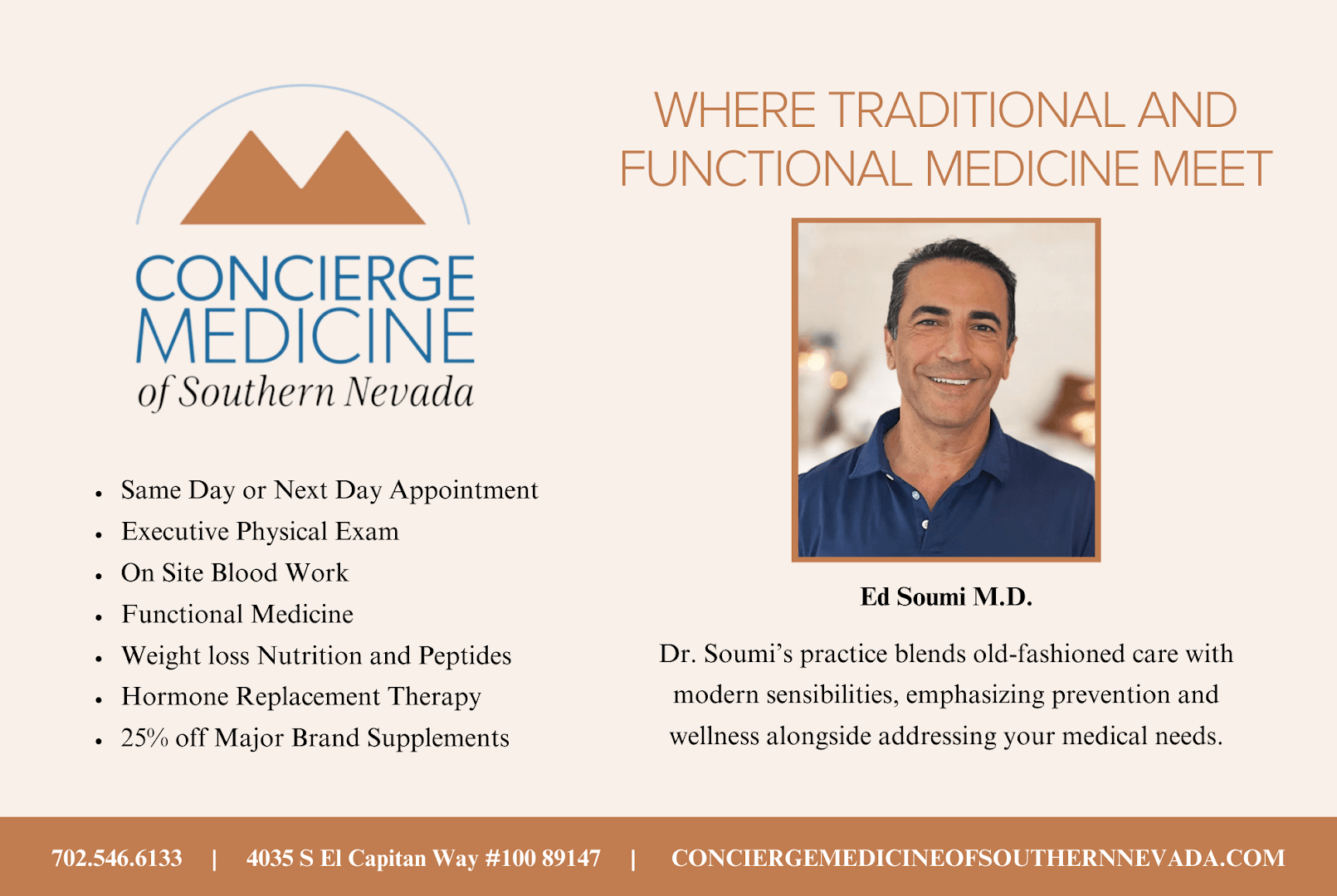 CONCIERGE MEDICINE
of Southern Nevada

- Same Day or Next Day Appointment
- Executive Physical Exam
- On Site Blood Work
- Functional Medicine
- Weight loss Nutrition and Peptides
- Hormone Replacement Therapy
- 25% off Major Brand Supplements

WHERE TRADITIONAL AND FUNCTIONAL MEDICINE MEET

Ed Soumi M.D.

Dr. Soumi's practice blends old-fashioned care with modern sensibilities, emphasizing prevention and wellness alongside addressing your medical needs.

702.546.6133 | 4035 S El Capitan Way #100 89147 | CONCIERGEMEDICINEOFSOUTHERNNEVADA.COM